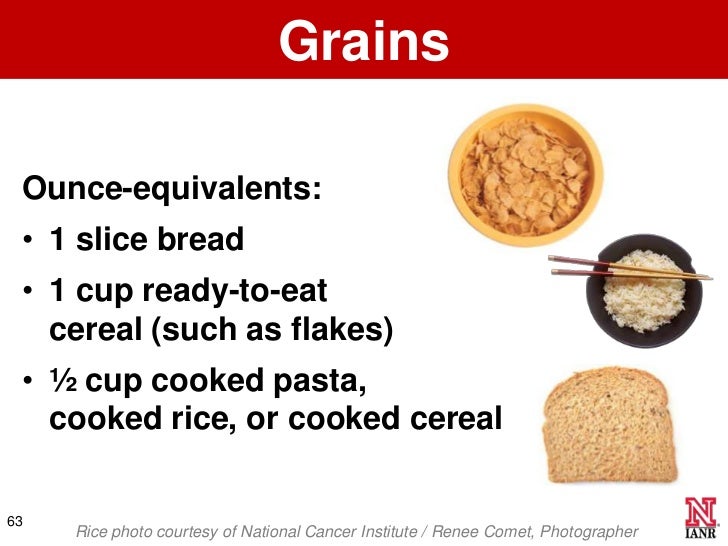 Grains

Ounce-equivalents:

• 1 slice bread

• 1 cup ready-to-eat cereal (such as flakes)

• ½ cup cooked pasta, cooked rice, or cooked cereal

63

Rice photo courtesy of National Cancer Institute / Renee Comet, Photographer

N
IANR